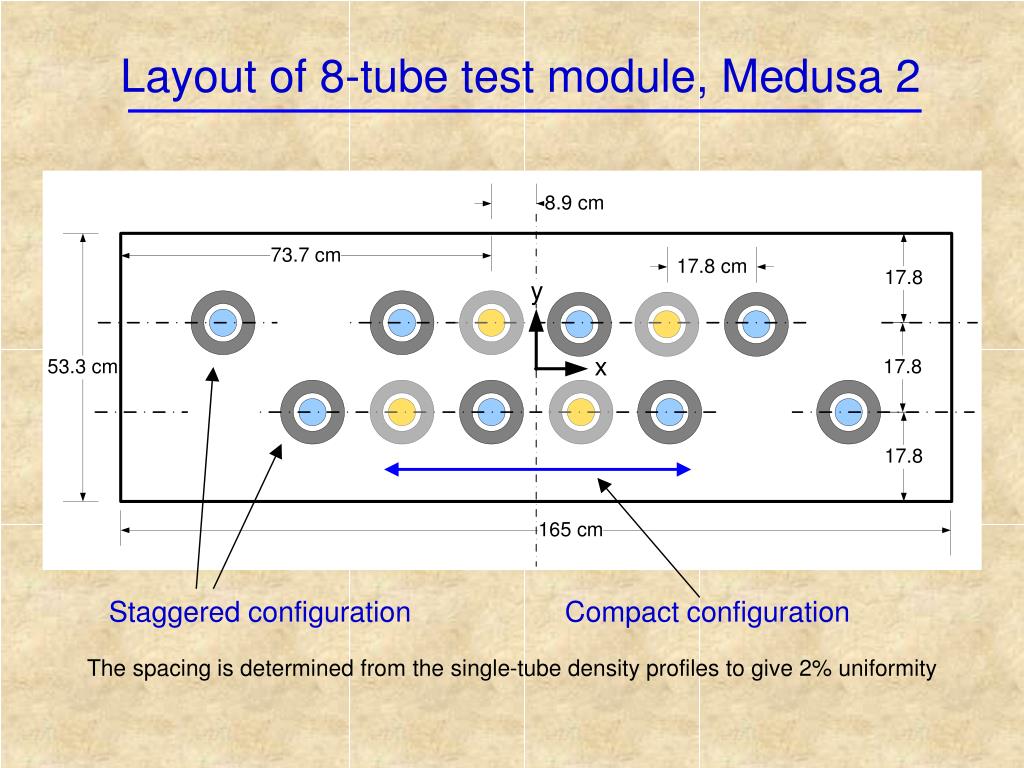 Layout of 8-tube test module, Medusa 2

8.9 cm

73.7 cm

17.8 cm

17.8

y

x

53.3 cm

17.8

17.8

165 cm

Staggered configuration

Compact configuration

The spacing is determined from the single-tube density profiles to give 2% uniformity